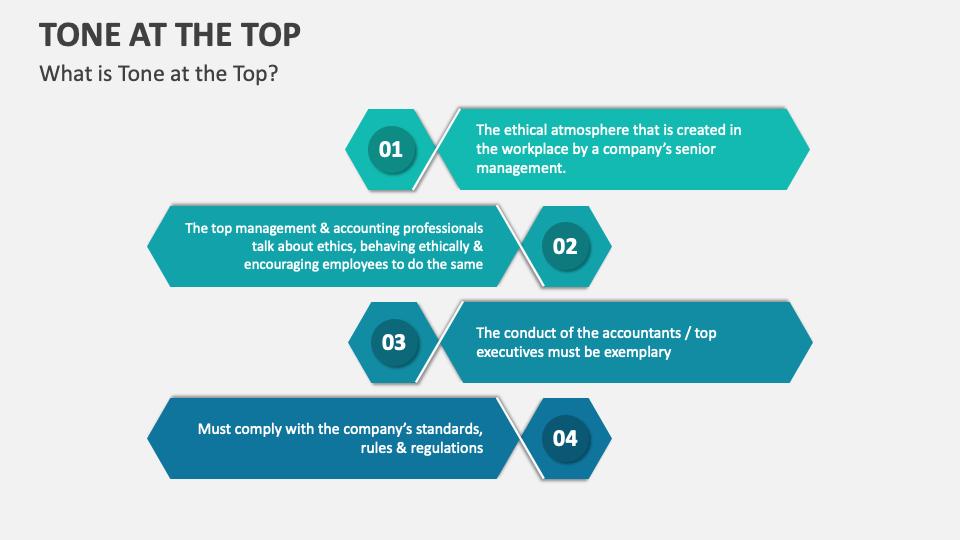 TONE AT THE TOP

What is Tone at the Top?

01

The ethical atmosphere that is created in the workplace by a company's senior management.

The top management & accounting professionals talk about ethics, behaving ethically & encouraging employees to do the same

02

03

The conduct of the accountants / top executives must be exemplary

Must comply with the company's standards, rules & regulations

04